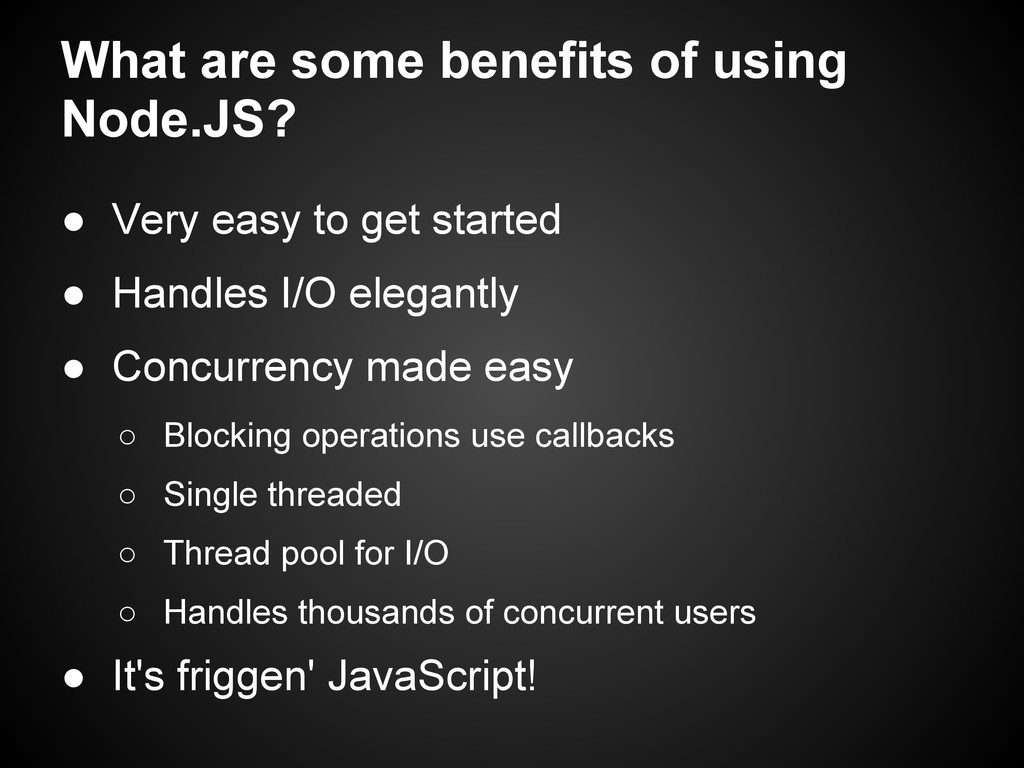 What are some benefits of using Node.JS?

● Very easy to get started
● Handles I/O elegantly
● Concurrency made easy
  ○ Blocking operations use callbacks
  ○ Single threaded
  ○ Thread pool for I/O
  ○ Handles thousands of concurrent users
● It's friggen' JavaScript!